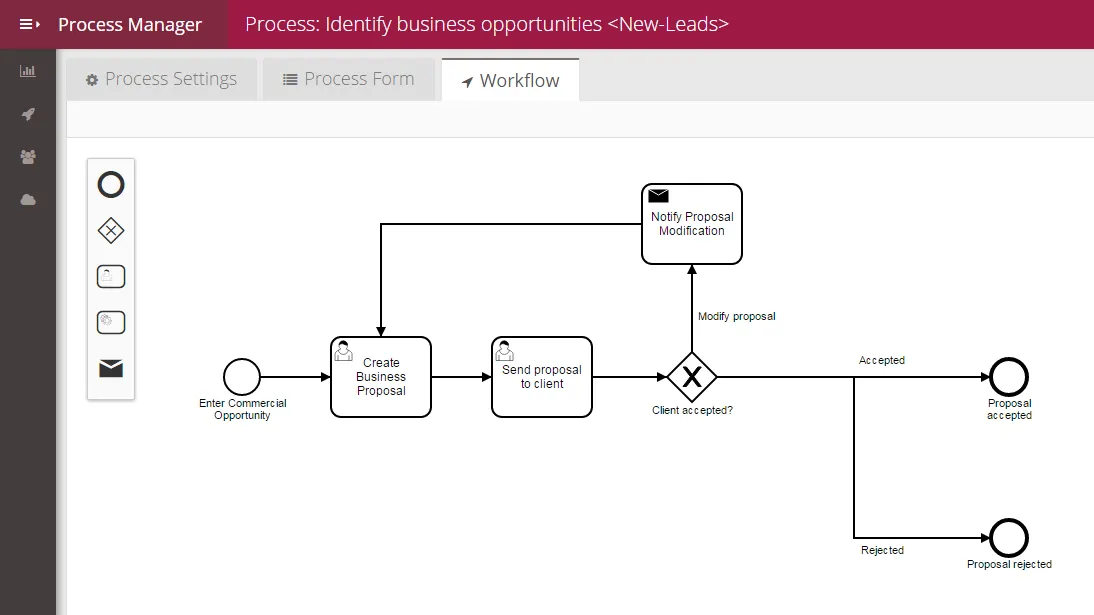 Process Manager

Process: Identify business opportunities <New-Leads>

Process Settings

Process Form

Workflow

Notify Proposal Modification

Modify proposal

Enter Commercial Opportunity

Create Business Proposal

Send proposal to client

Client accepted?

Accepted

Proposal accepted

Rejected

Proposal rejected